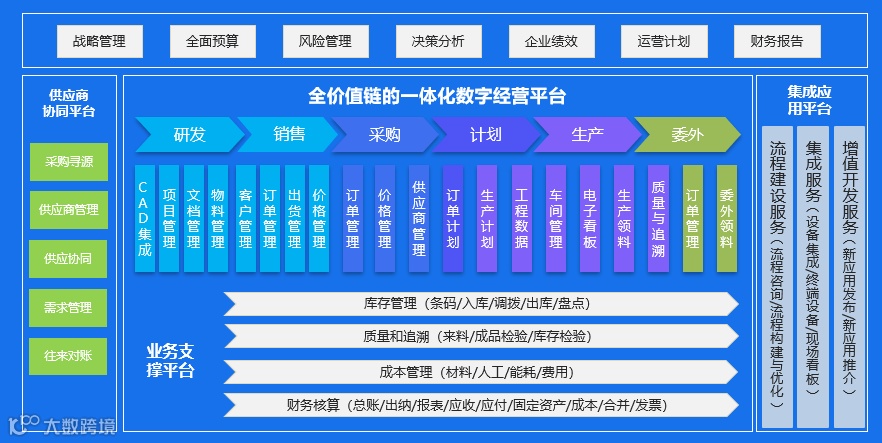 战略管理　全面预算　风险管理　决策分析　企业绩效　运营计划　财务报告

供应商协同平台

采购寻源

供应商管理

供应协同

需求管理

往来对账

全价值链的一体化数字经营平台

研发　销售　采购　计划　生产　委外

CAD集成　项目管理　文档管理　物料管理　客户管理　订单管理　出货管理　价格管理　订单管理　价格管理　供应商管理　订单计划　生产计划　工程数据　车间管理　电子看板　生产领料　质量与追溯　订单管理　委外领料

业务支撑平台

库存管理（条码/入库/调拨/出库/盘点）

质量和追溯（来料/成品检验/库存检验）

成本管理（材料/人工/能耗/费用）

财务核算（总账/出纳/报表/应收/应付/固定资产/成本/合并/发票）

集成应用平台

流程建设服务（流程咨询/流程构建与优化）

集成服务（设备集成/终端设备/现场看板）

增值开发服务（新应用发布/新应用推介）

大数跨境